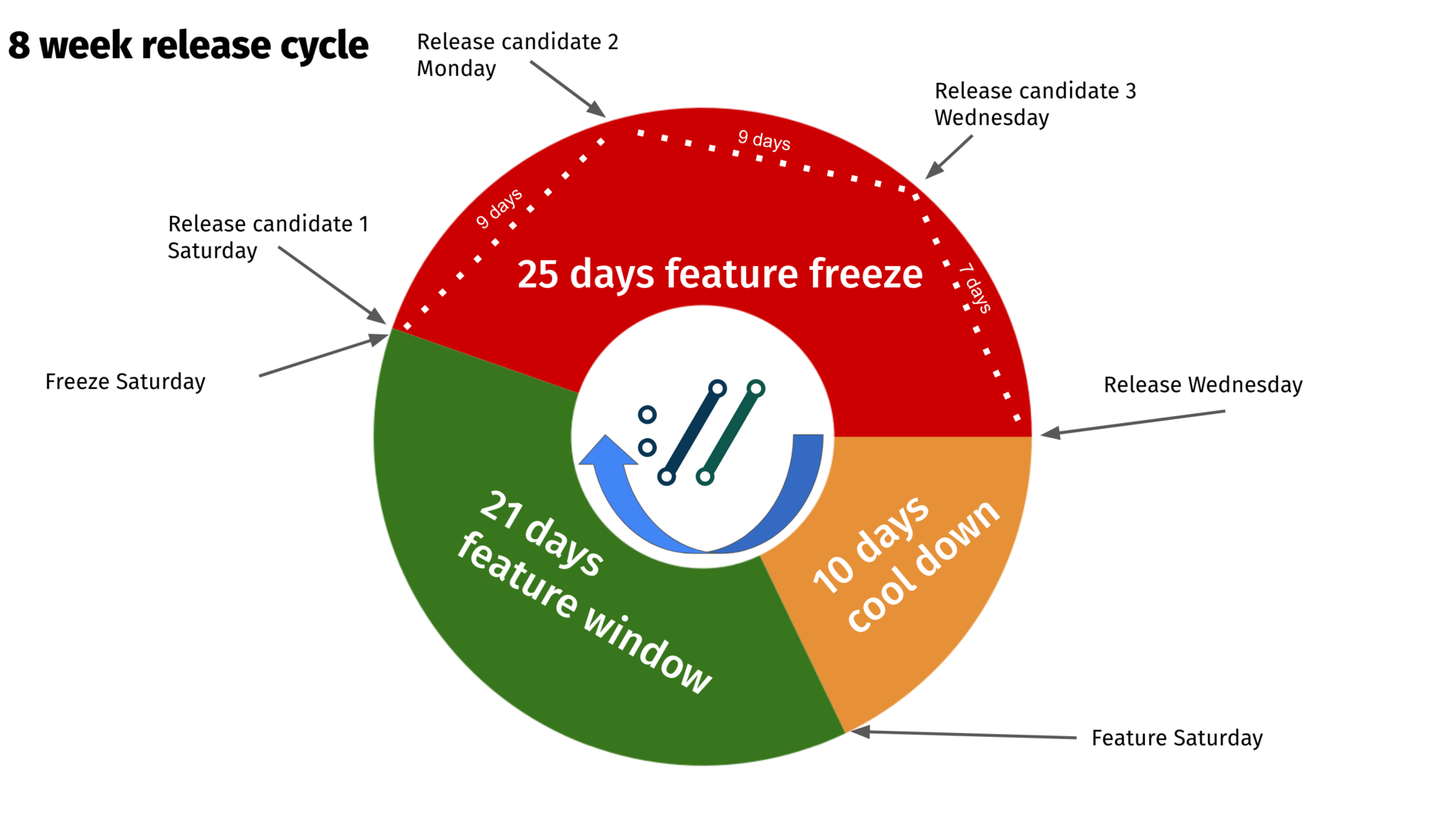 8 week release cycle

Release candidate 2
Monday

Release candidate 3
Wednesday

Release candidate 1
Saturday

Freeze Saturday

Release Wednesday

Feature Saturday

9 days

9 days

7 days

25 days feature freeze

21 days
feature window

10 days
cool down